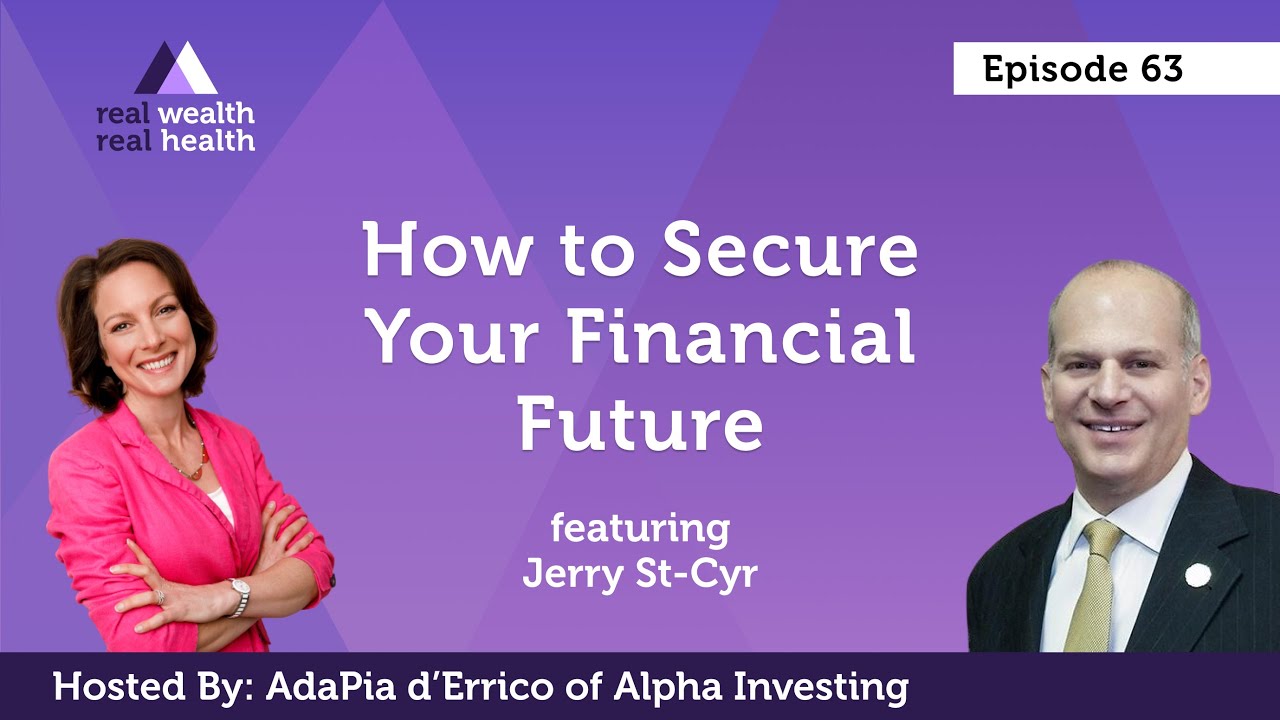 real wealth
real health

Episode 63

How to Secure Your Financial Future

featuring
Jerry St-Cyr

Hosted By: AdaPia d'Errico of Alpha Investing